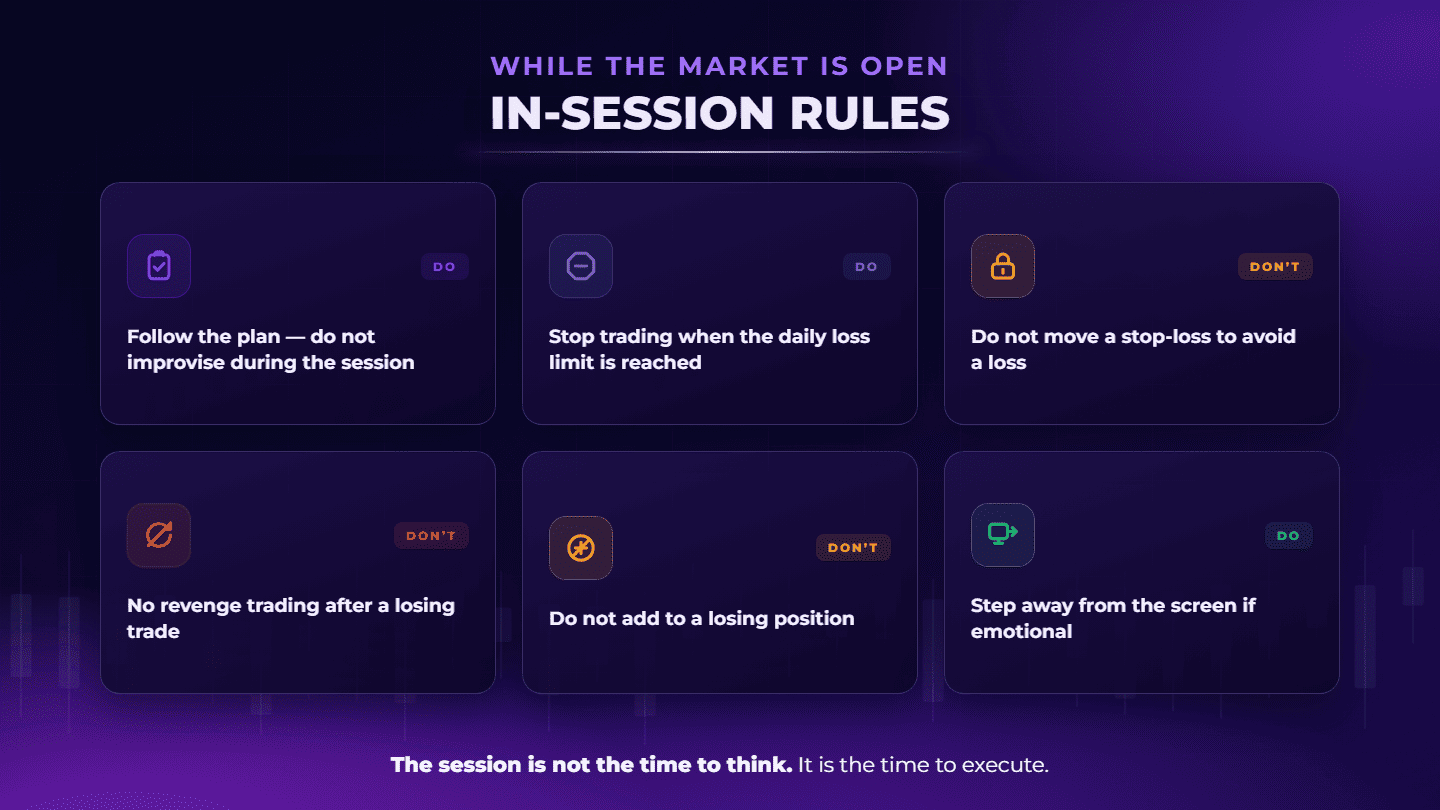 WHILE THE MARKET IS OPEN
IN-SESSION RULES

DO
Follow the plan — do not improvise during the session

DO
Stop trading when the daily loss limit is reached

DON'T
Do not move a stop-loss to avoid a loss

DON'T
No revenge trading after a losing trade

DON'T
Do not add to a losing position

DO
Step away from the screen if emotional

The session is not the time to think. It is the time to execute.